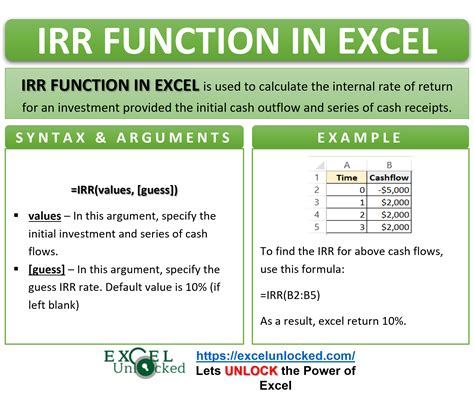 IRR FUNCTION IN EXCEL

IRR FUNCTION IN EXCEL is used to calculate the internal rate of return for an investment provided the initial cash outflow and series of cash receipts.

SYNTAX & ARGUMENTS

=IRR(values, [guess])

▪ values – In this argument, specify the initial investment and series of cash flows.
▪ [guess] – In this argument, specify the guess IRR rate. Default value is 10% (if left blank)

EXAMPLE

| | A | B |
|---|---|---|
| 1 | Time | Cashflow |
| 2 | 0 | -$5,000 |
| 3 | 1 | $2,000 |
| 4 | 2 | $2,000 |
| 5 | 3 | $2,000 |

To find the IRR for above cash flows, use this formula:

=IRR(B2:B5)

As a result, excel return 10%.

EXCEL Unlocked

https://excelunlocked.com/
Lets UNLOCK the Power of Excel